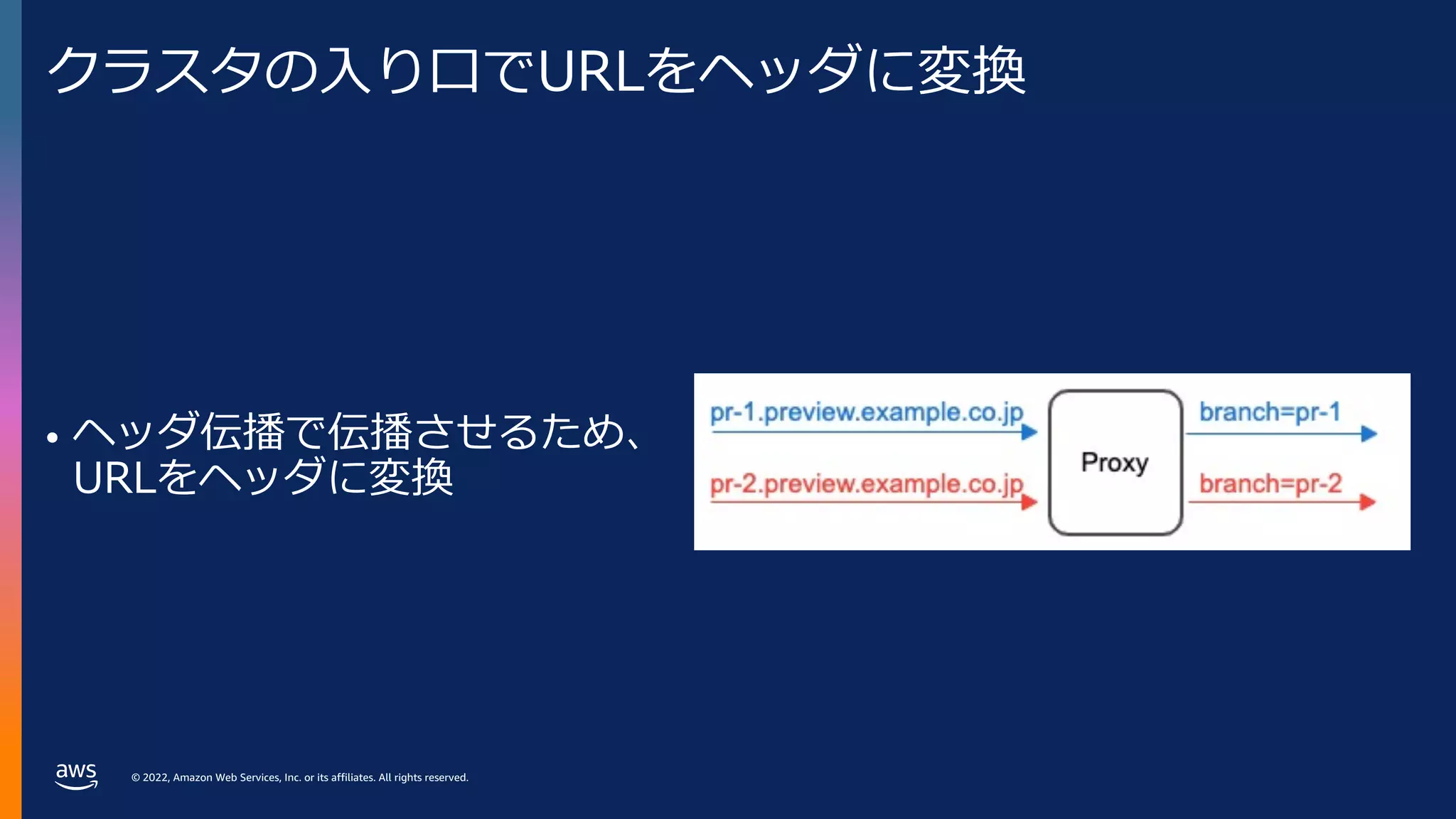 クラスタの入り口でURLをヘッダに変換

• ヘッダ伝播で伝播させるため、URLをヘッダに変換

pr-1.preview.example.co.jp

pr-2.preview.example.co.jp

Proxy

branch=pr-1

branch=pr-2

aws

© 2022, Amazon Web Services, Inc. or its affiliates. All rights reserved.